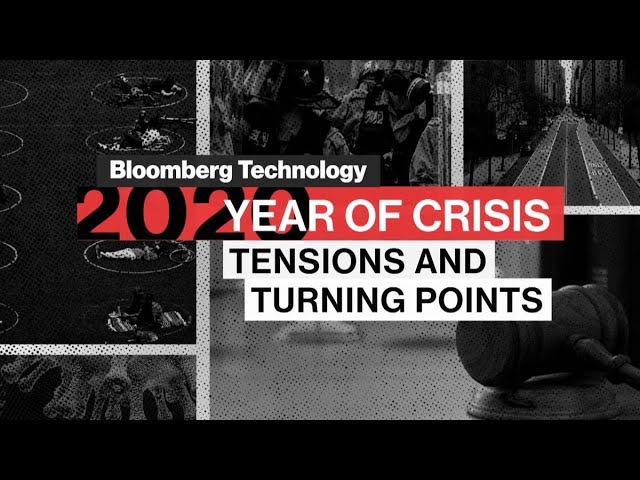 Bloomberg Technology

2020 YEAR OF CRISIS

TENSIONS AND TURNING POINTS